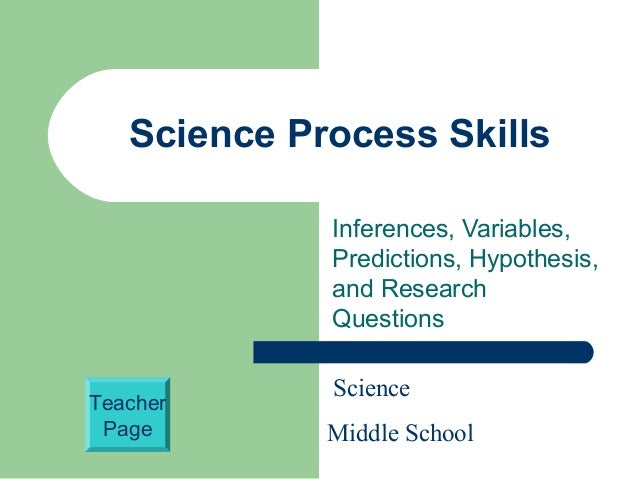 Science Process Skills

Inferences, Variables, Predictions, Hypothesis, and Research Questions

Science

Middle School

Teacher Page